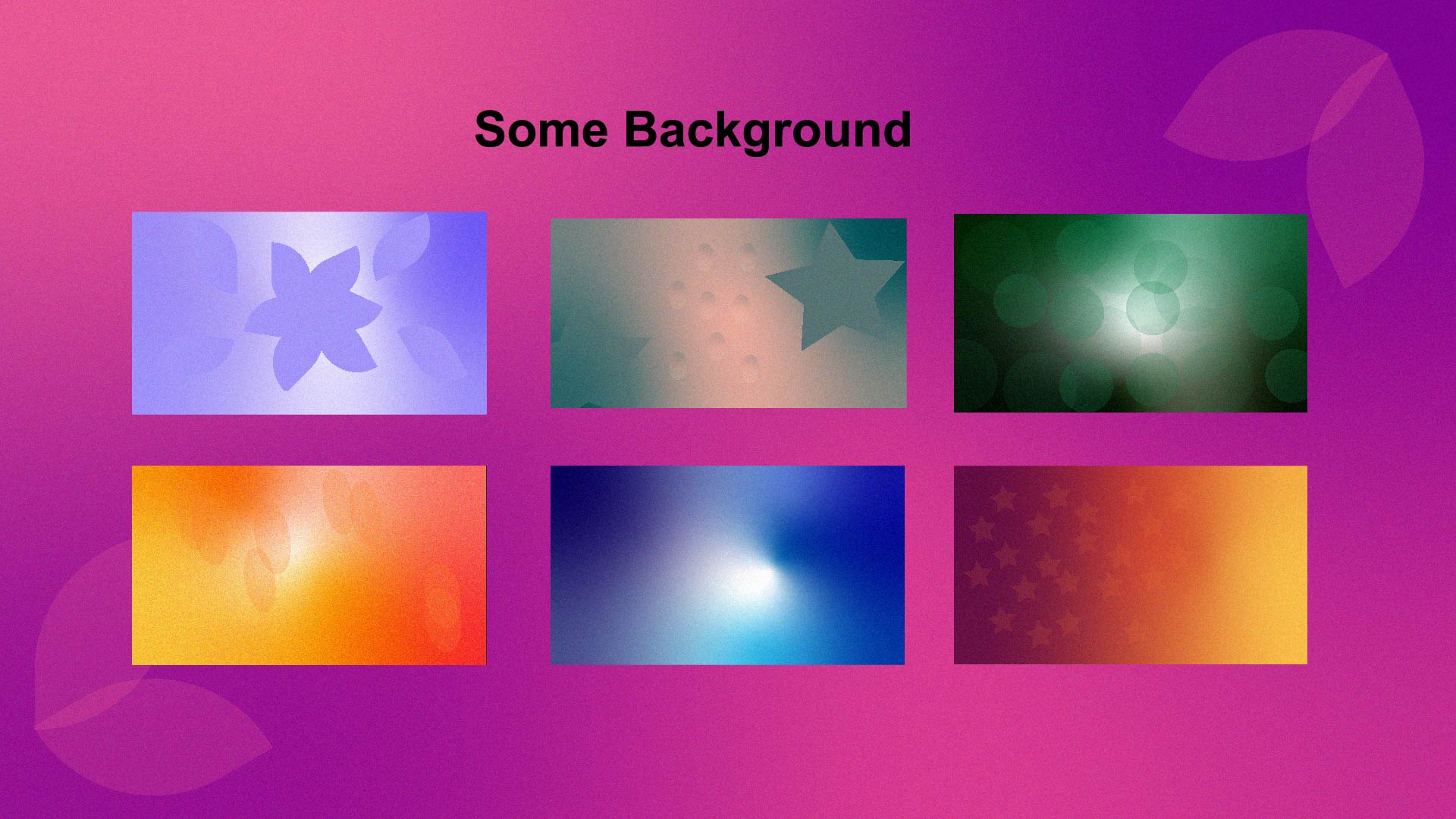 Some Background